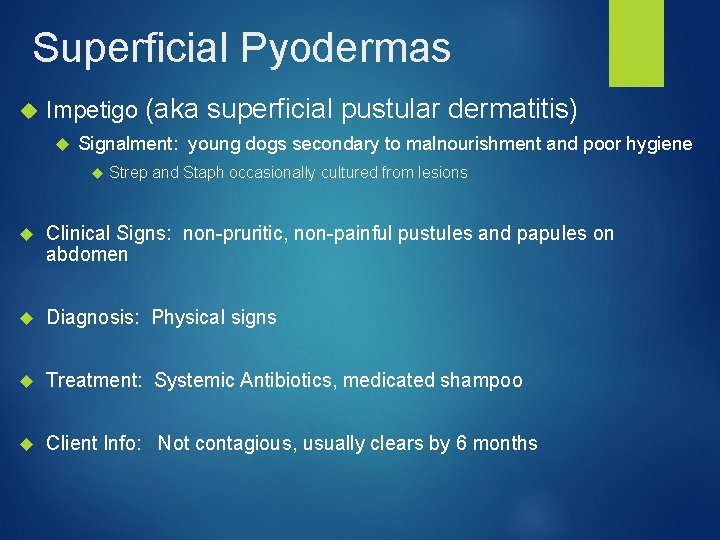 Superficial Pyodermas

Impetigo (aka superficial pustular dermatitis)

Signalment: young dogs secondary to malnourishment and poor hygiene

Strep and Staph occasionally cultured from lesions

Clinical Signs: non-pruritic, non-painful pustules and papules on abdomen

Diagnosis: Physical signs

Treatment: Systemic Antibiotics, medicated shampoo

Client Info: Not contagious, usually clears by 6 months